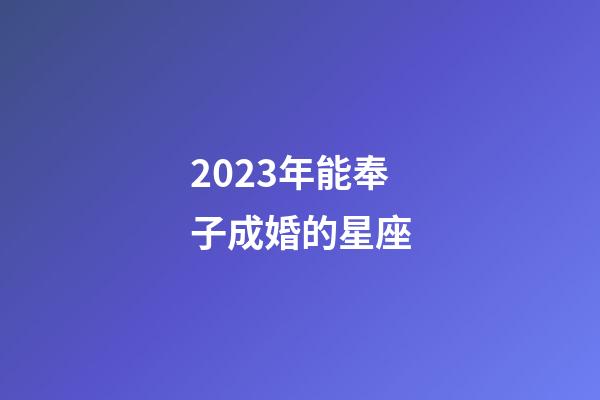 2023年能奉子成婚的星座